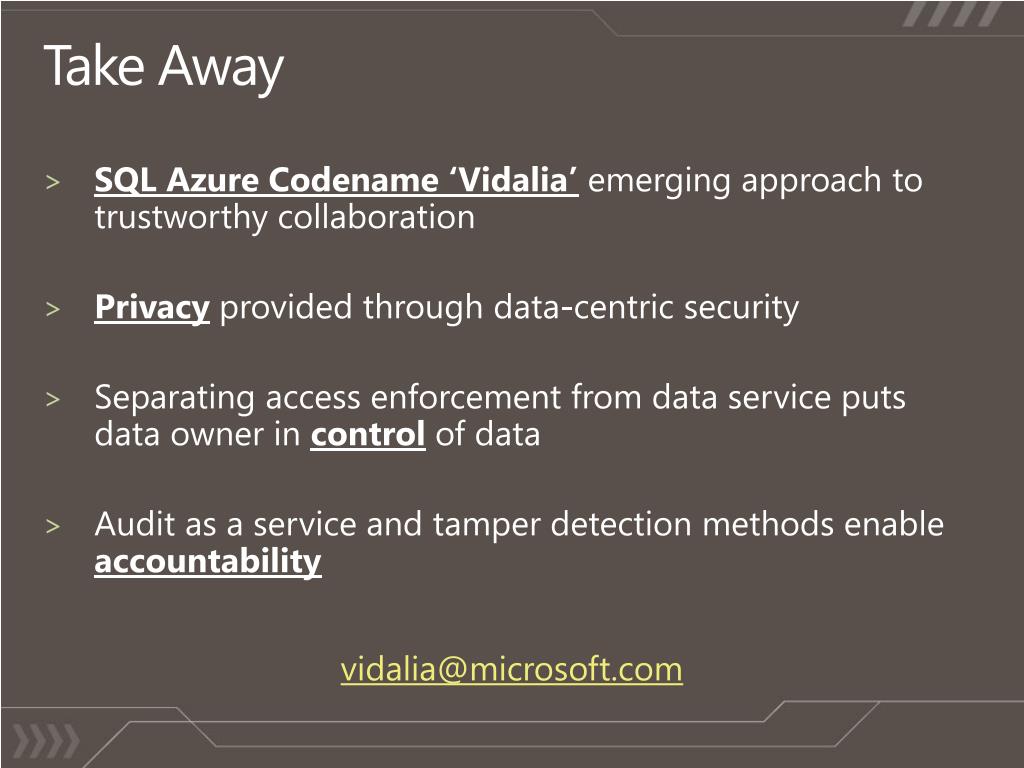 Take Away

> SQL Azure Codename ‘Vidalia’ emerging approach to trustworthy collaboration

> Privacy provided through data-centric security

> Separating access enforcement from data service puts data owner in control of data

> Audit as a service and tamper detection methods enable accountability

vidalia@microsoft.com